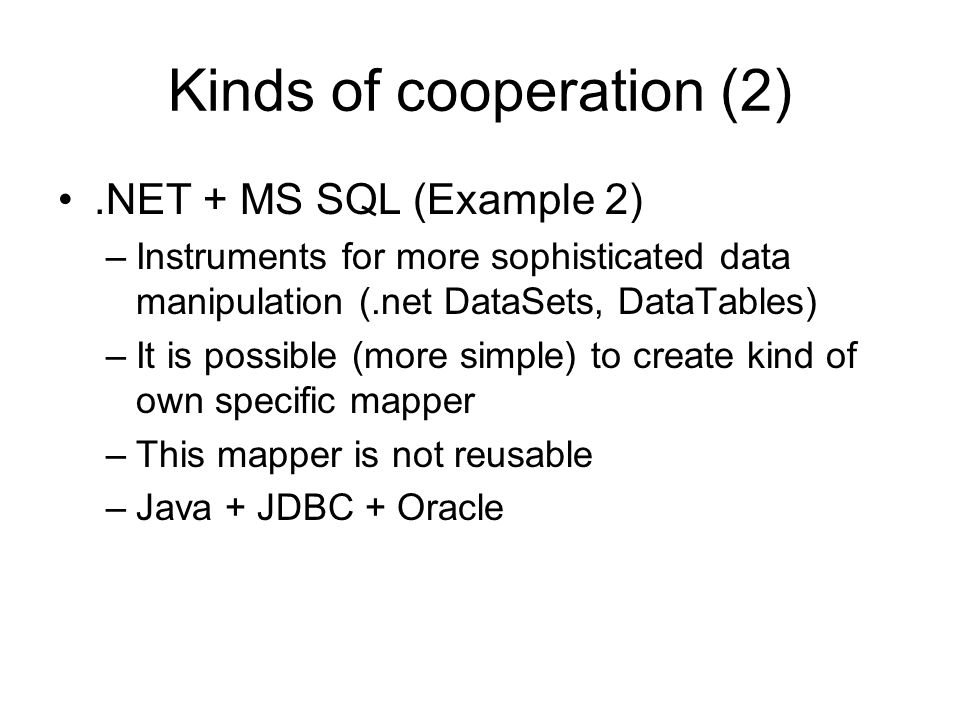 Kinds of cooperation (2)

• .NET + MS SQL (Example 2)
– Instruments for more sophisticated data manipulation (.net DataSets, DataTables)
– It is possible (more simple) to create kind of own specific mapper
– This mapper is not reusable
– Java + JDBC + Oracle